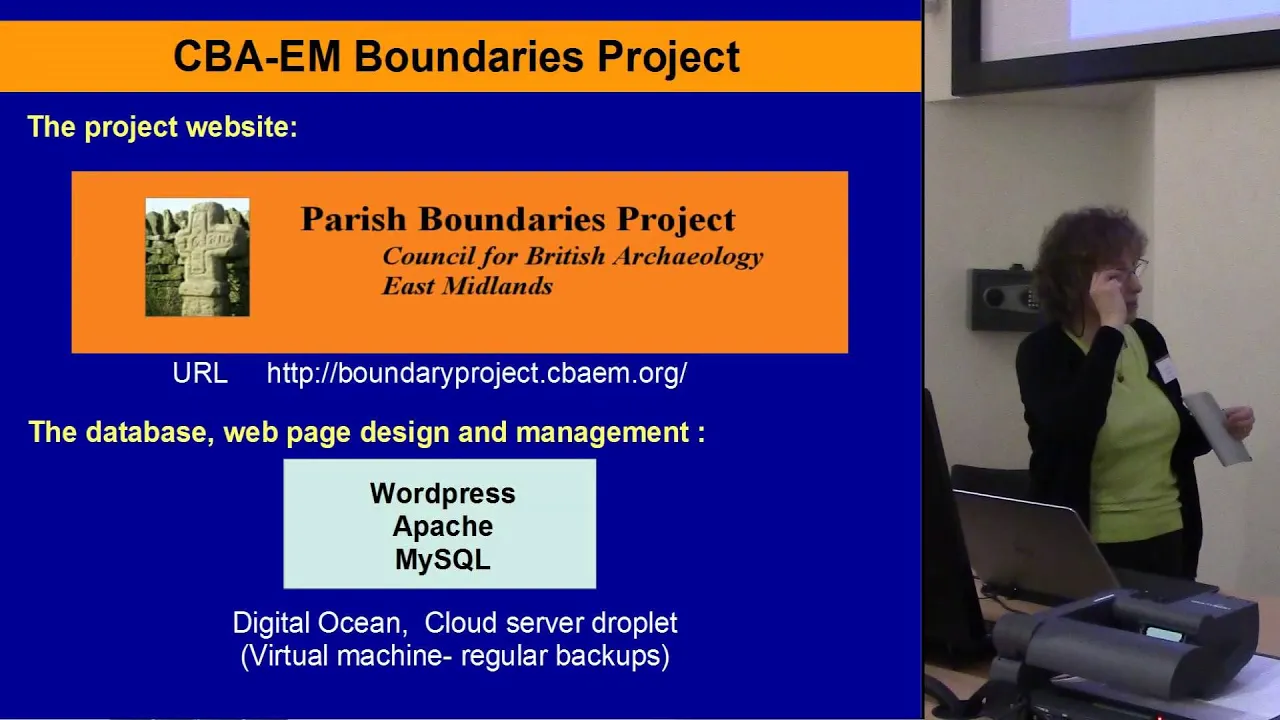 CBA-EM Boundaries Project

The project website:

Parish Boundaries Project
Council for British Archaeology
East Midlands

URL http://boundaryproject.cbaem.org/

The database, web page design and management :

Wordpress
Apache
MySQL

Digital Ocean, Cloud server droplet
(Virtual machine- regular backups)